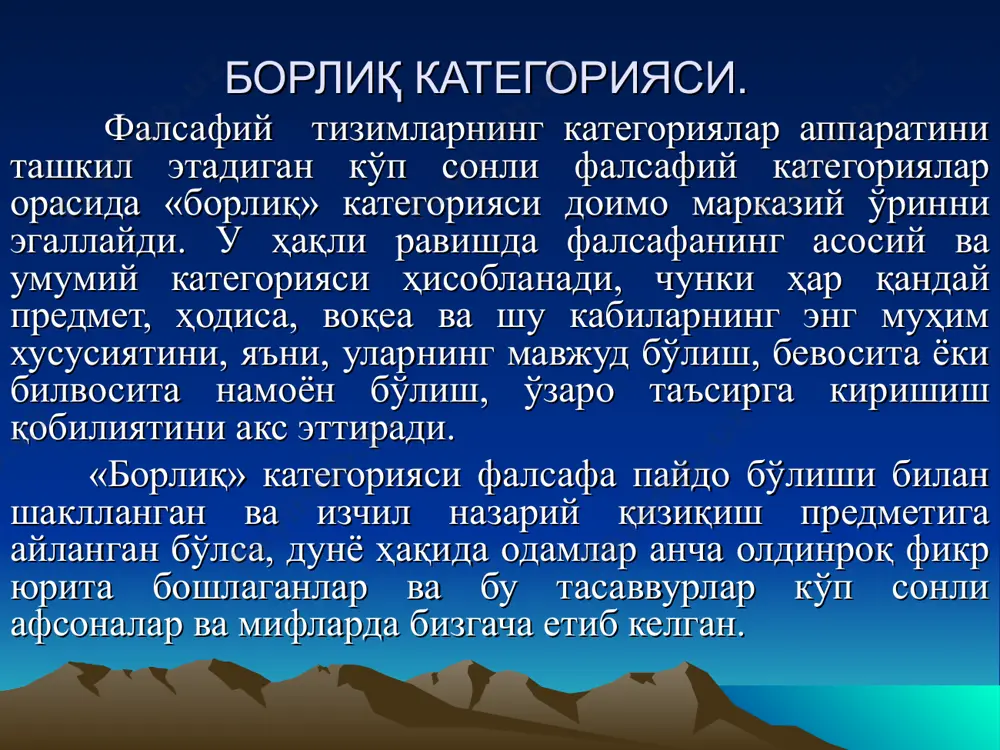 БОРЛИҚ КАТЕГОРИЯСИ.

Фалсафий тизимларнинг категориялар аппаратини ташкил этадиган кўп сонли фалсафий категориялар орасида «борлиқ» категорияси доимо марказий ўринни эгаллайди. У ҳақли равишда фалсафанинг асосий ва умумий категорияси ҳисобланади, чунки ҳар қандай предмет, ҳодиса, воқеа ва шу кабиларнинг энг муҳим хусусиятини, яъни, уларнинг мавжуд бўлиш, бевосита ёки билвосита намоён бўлиш, ўзаро таъсирга киришиш қобилиятини акс эттиради.

«Борлиқ» категорияси фалсафа пайдо бўлиши билан шаклланган ва изчил назарий қизиқиш предметига айланган бўлса, дунё ҳақида одамлар анча олдинроқ фикр юрита бошлаганлар ва бу тасаввурлар кўп сонли афсоналар ва мифларда бизгача етиб келган.